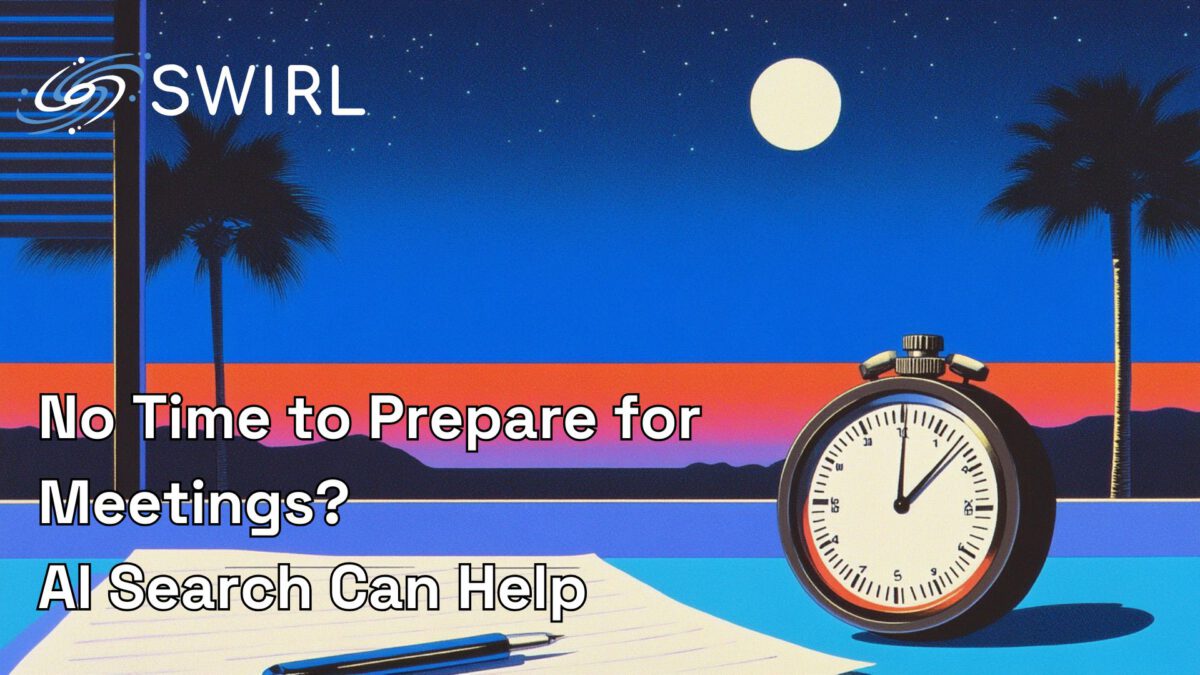 SWIRL

No Time to Prepare for Meetings?
AI Search Can Help